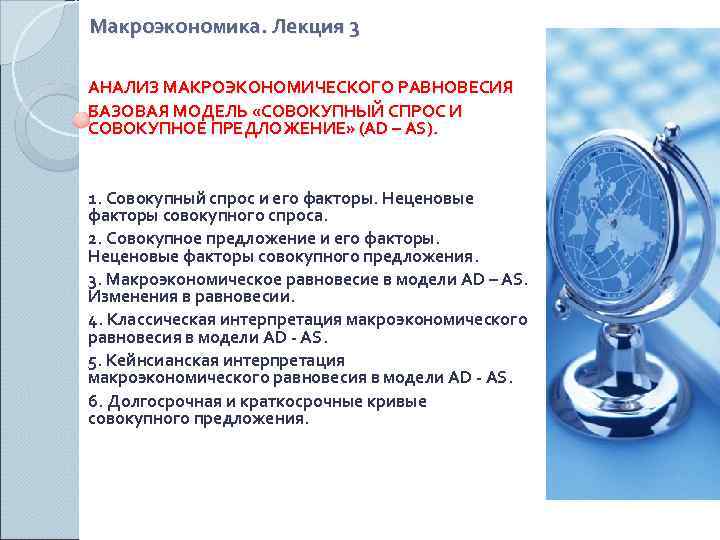 Макроэкономика. Лекция 3

АНАЛИЗ МАКРОЭКОНОМИЧЕСКОГО РАВНОВЕСИЯ БАЗОВАЯ МОДЕЛЬ «СОВОКУПНЫЙ СПРОС И СОВОКУПНОЕ ПРЕДЛОЖЕНИЕ» (AD – AS).

1. Совокупный спрос и его факторы. Неценовые факторы совокупного спроса.

2. Совокупное предложение и его факторы. Неценовые факторы совокупного предложения.

3. Макроэкономическое равновесие в модели AD – AS. Изменения в равновесии.

4. Классическая интерпретация макроэкономического равновесия в модели AD - AS.

5. Кейнсианская интерпретация макроэкономического равновесия в модели AD - AS.

6. Долгосрочная и краткосрочные кривые совокупного предложения.